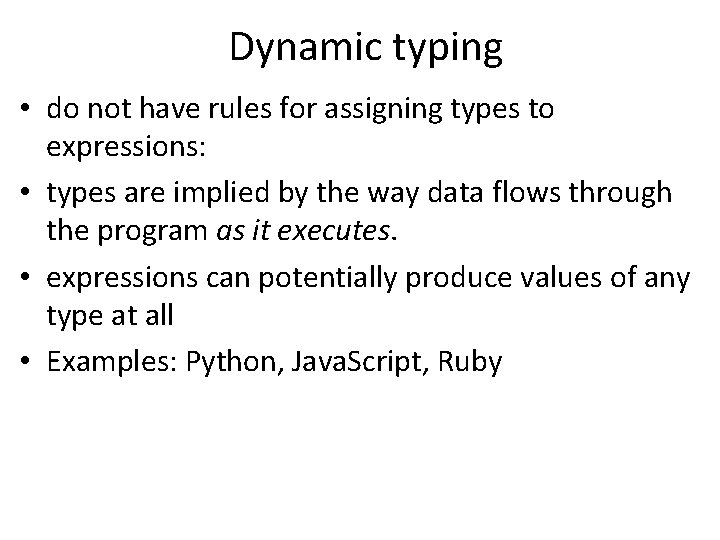 Dynamic typing

• do not have rules for assigning types to expressions:

• types are implied by the way data flows through the program as it executes.

• expressions can potentially produce values of any type at all

• Examples: Python, JavaScript, Ruby